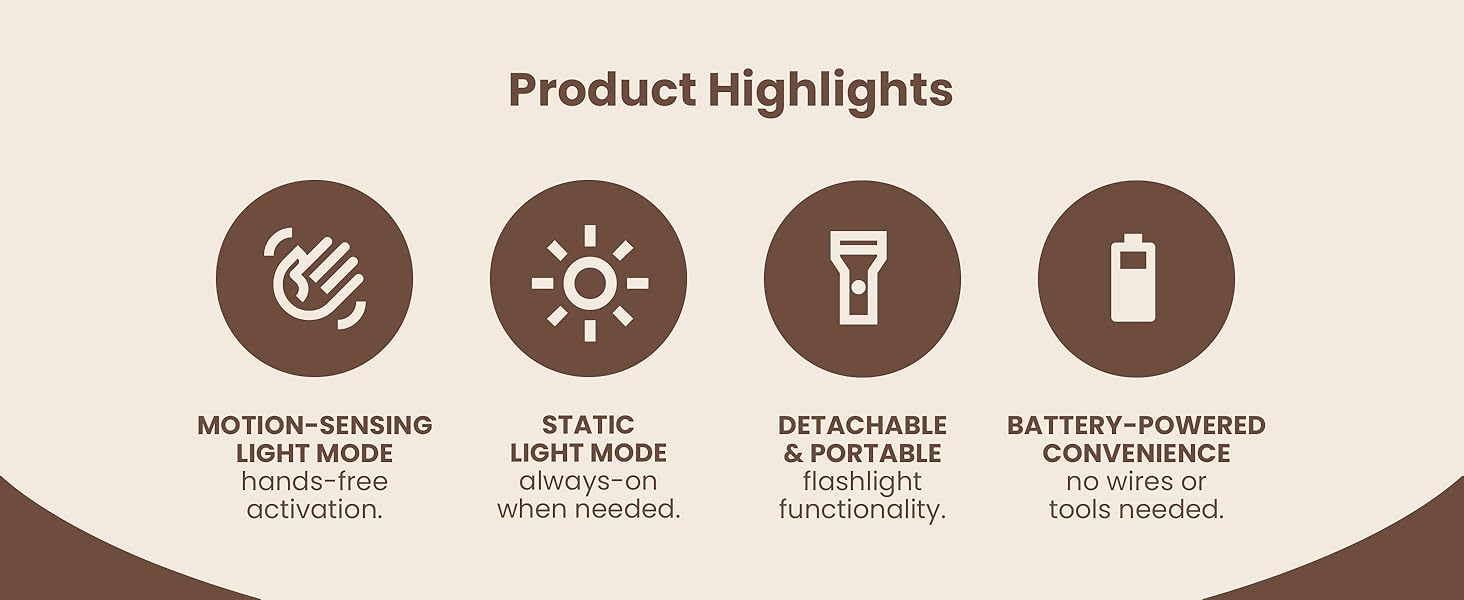 Product Highlights

MOTION-SENSING LIGHT MODE
hands-free activation.

STATIC LIGHT MODE
always-on when needed.

DETACHABLE & PORTABLE
flashlight functionality.

BATTERY-POWERED CONVENIENCE
no wires or tools needed.